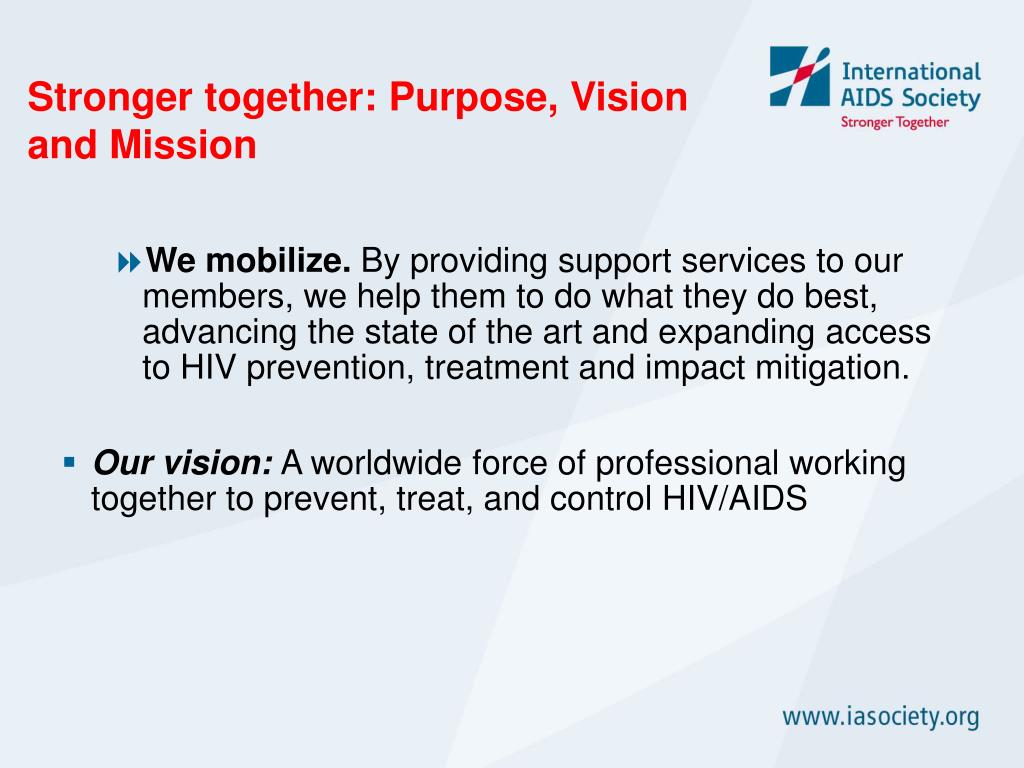 Stronger together: Purpose, Vision and Mission

International AIDS Society
Stronger Together

We mobilize. By providing support services to our members, we help them to do what they do best, advancing the state of the art and expanding access to HIV prevention, treatment and impact mitigation.

Our vision: A worldwide force of professional working together to prevent, treat, and control HIV/AIDS

www.iasociety.org